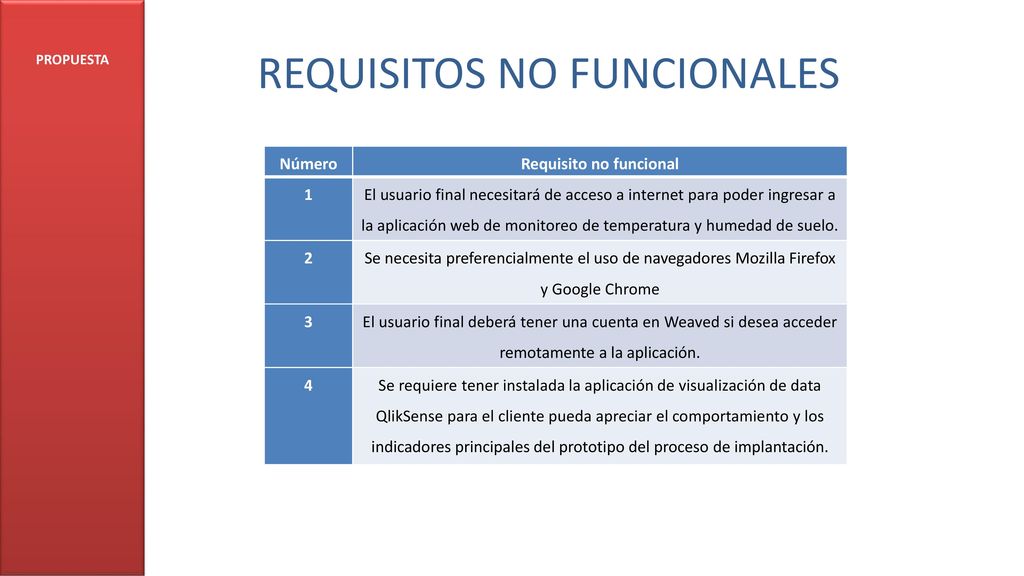 PROPUESTA

REQUISITOS NO FUNCIONALES

| Número | Requisito no funcional |
|---|---|
| 1 | El usuario final necesitará de acceso a internet para poder ingresar a la aplicación web de monitoreo de temperatura y humedad de suelo. |
| 2 | Se necesita preferencialmente el uso de navegadores Mozilla Firefox y Google Chrome |
| 3 | El usuario final deberá tener una cuenta en Weaved si desea acceder remotamente a la aplicación. |
| 4 | Se requiere tener instalada la aplicación de visualización de data QlikSense para el cliente pueda apreciar el comportamiento y los indicadores principales del prototipo del proceso de implantación. |